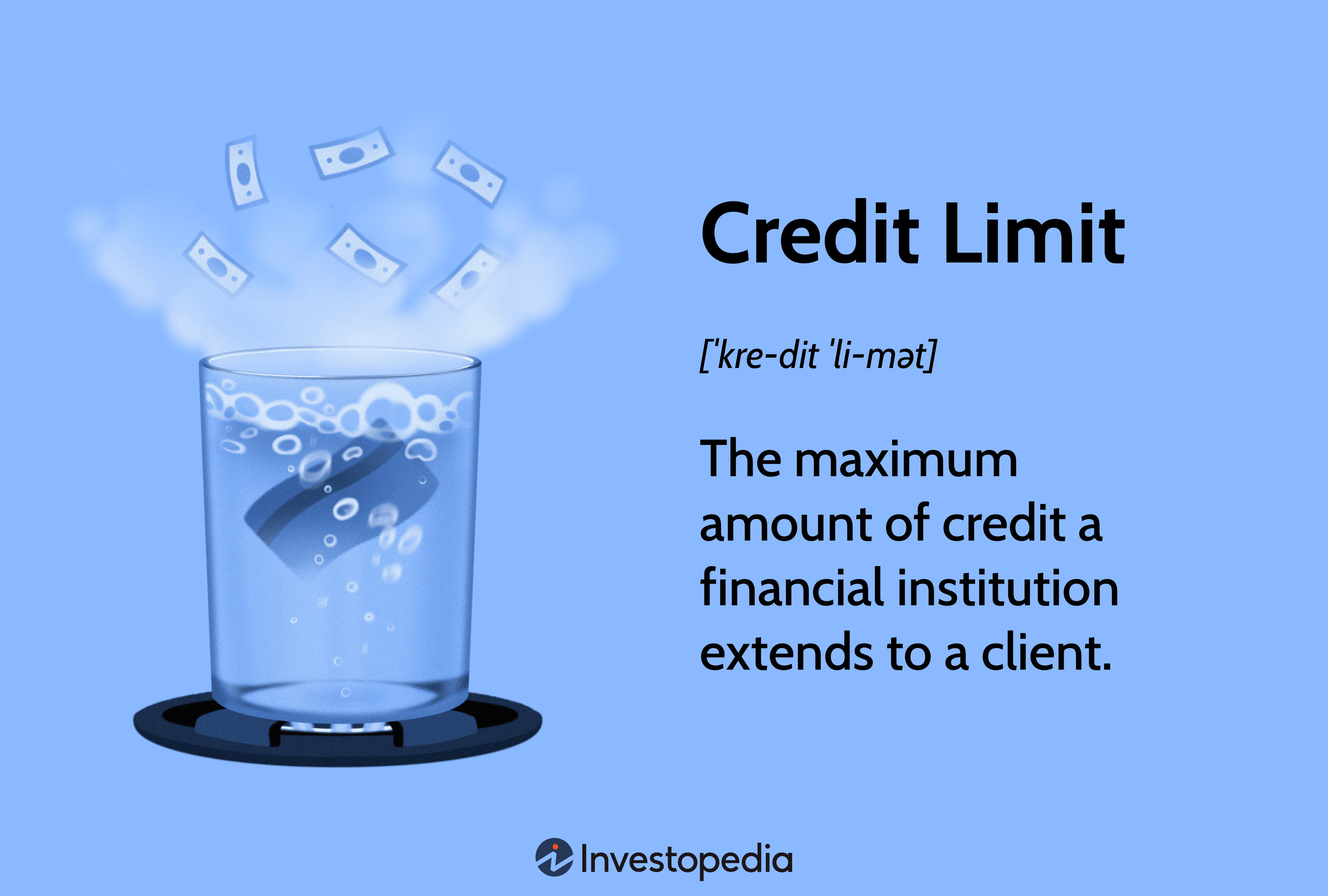 Credit Limit

[ˈkre-dit ˈli-mət]

The maximum amount of credit a financial institution extends to a client.

Investopedia